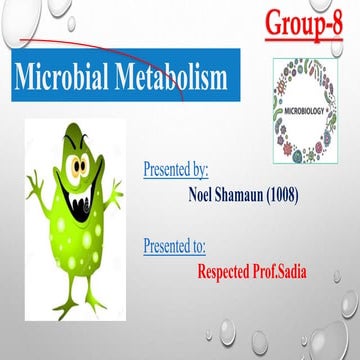 Group-8

Microbial Metabolism

MICROBIOLOGY

Presented by:

Noel Shamaun (1008)

Presented to:

Respected Prof.Sadia